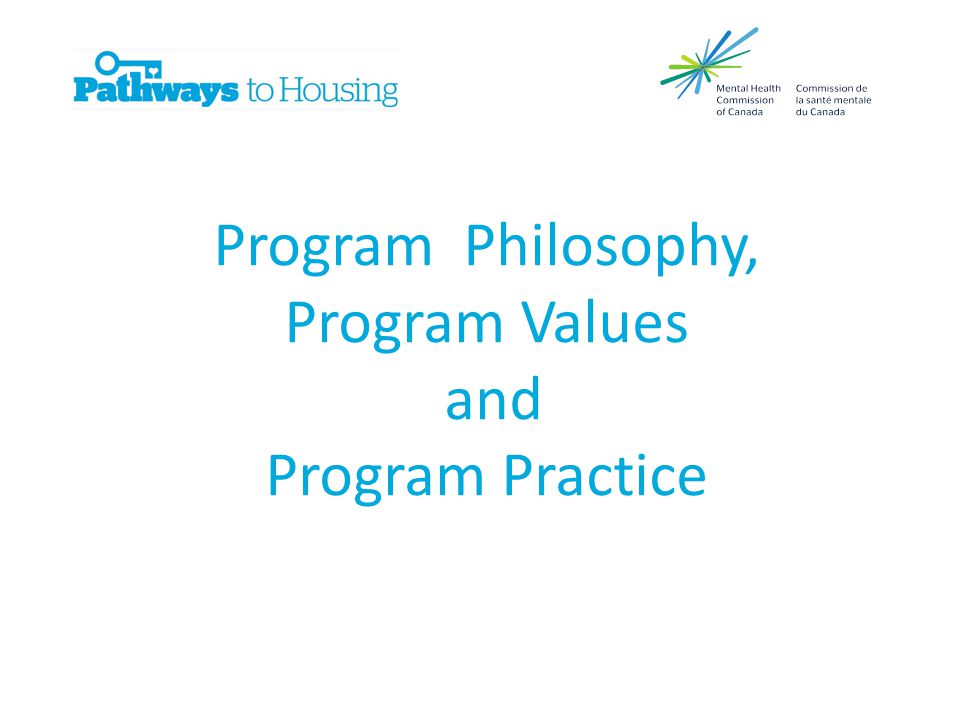 Pathways to Housing

Mental Health Commission of Canada
Commission de la santé mentale du Canada

Program Philosophy,
Program Values
and
Program Practice